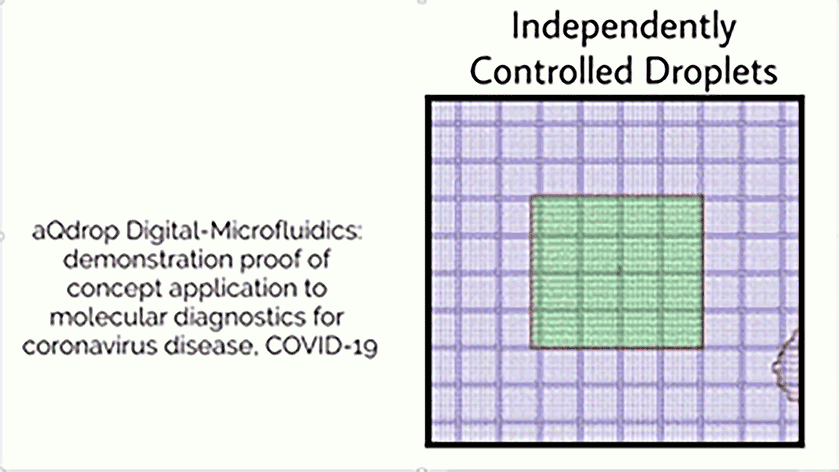 Independently Controlled Droplets

aQdrop Digital-Microfluidics: demonstration proof of concept application to molecular diagnostics for coronavirus disease, COVID-19